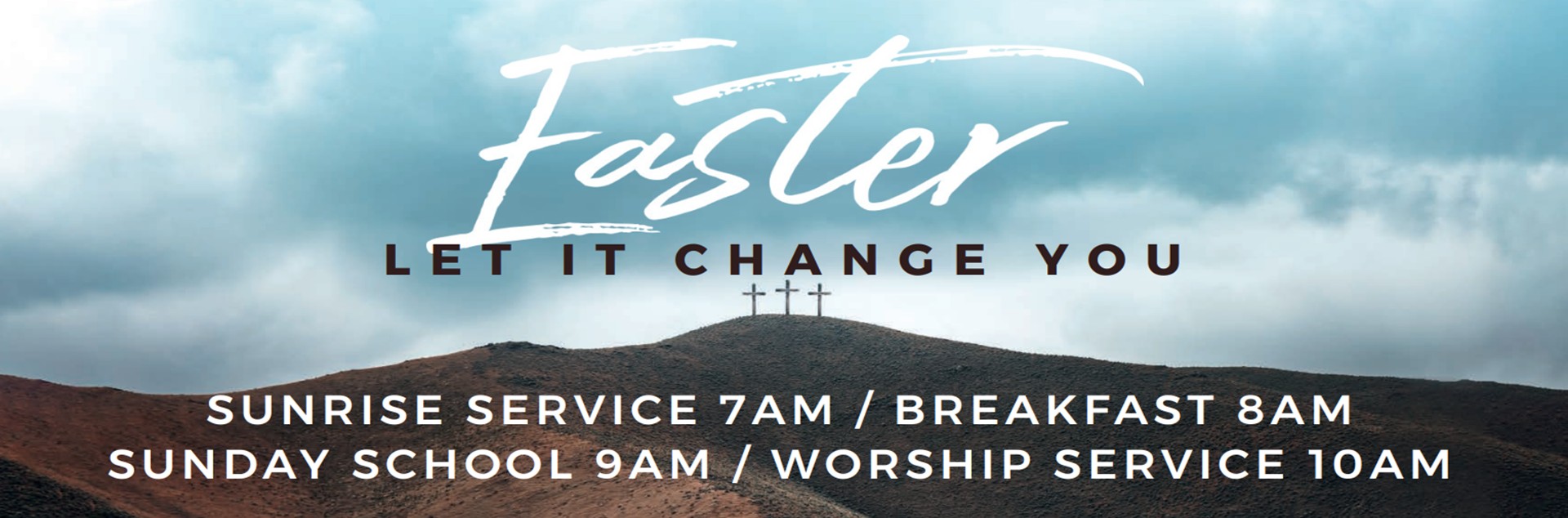 Easter
LET IT CHANGE YOU

SUNRISE SERVICE 7AM / BREAKFAST 8AM
SUNDAY SCHOOL 9AM / WORSHIP SERVICE 10AM